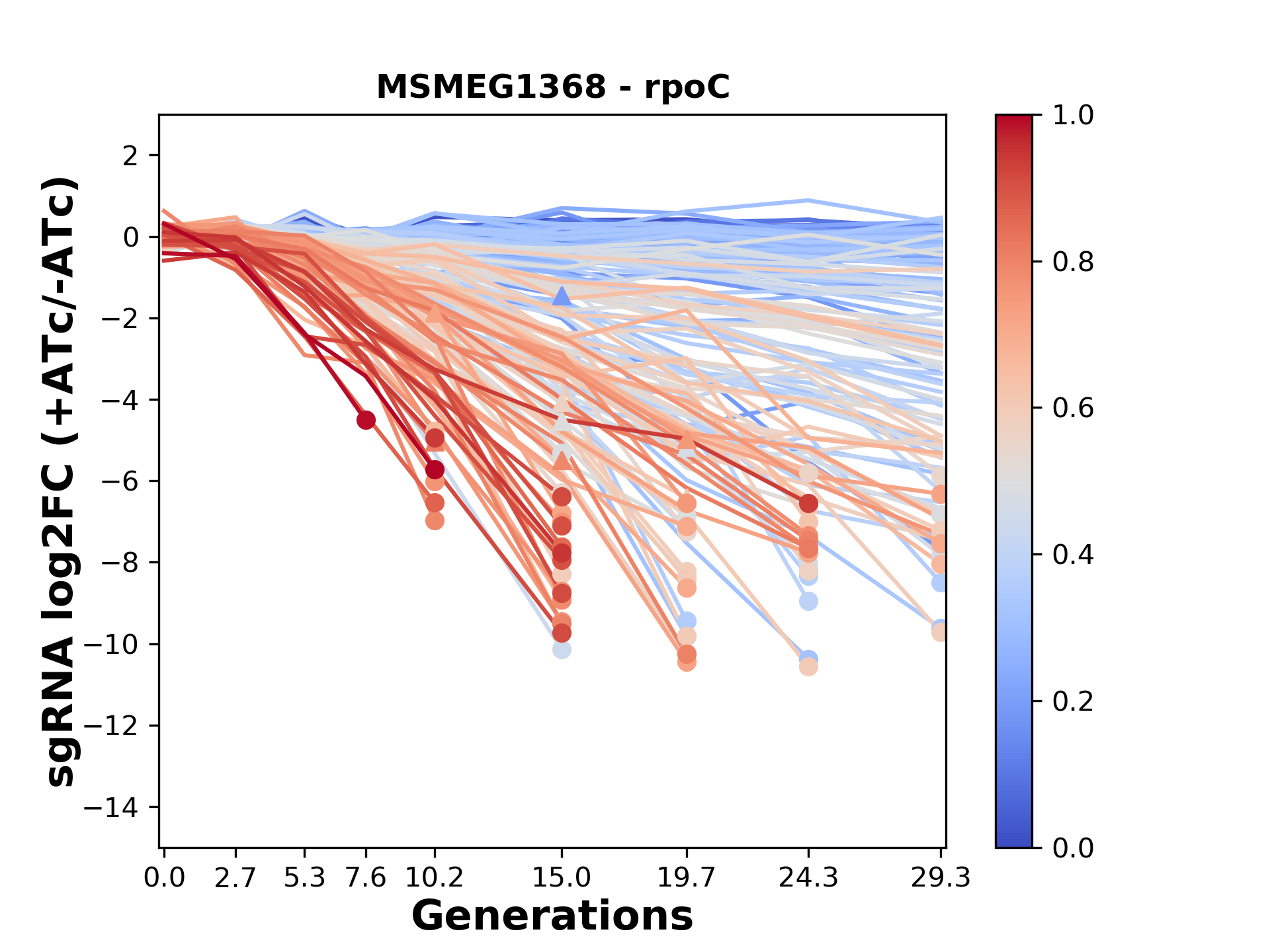 MSMEG1368 - rpoC

sgRNA log2FC (+ATc/-ATc)

2
0
−2
−4
−6
−8
−10
−12
−14

0.0 2.7 5.3 7.6 10.2 15.0 19.7 24.3 29.3

Generations

1.0
0.8
0.6
0.4
0.2
0.0